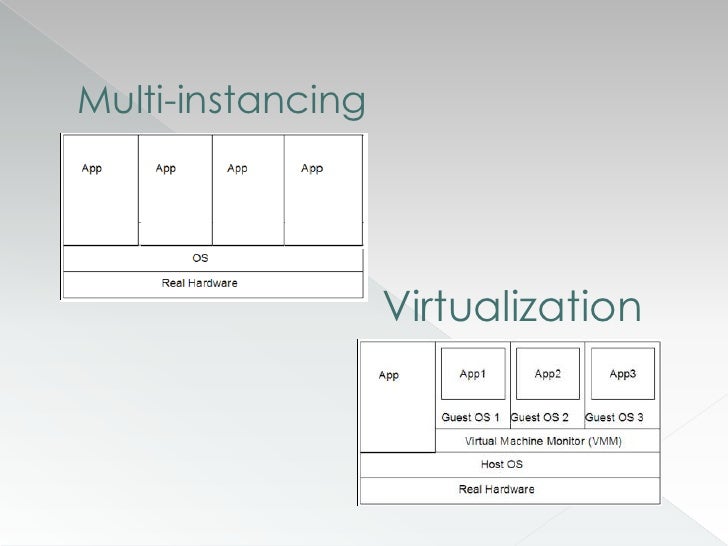 Multi-instancing

App
App
App
App
OS
Real Hardware

Virtualization

App
App1
App2
App3
Guest OS 1
Guest OS 2
Guest OS 3
Virtual Machine Monitor (VMM)
Host OS
Real Hardware